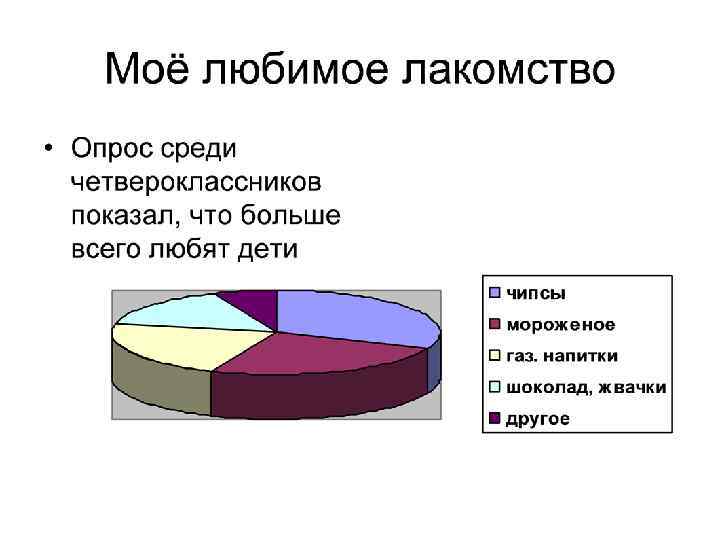 Моё любимое лакомство

• Опрос среди четвероклассников показал, что больше всего любят дети

чипсы
мороженое
газ. напитки
шоколад, жвачки
другое